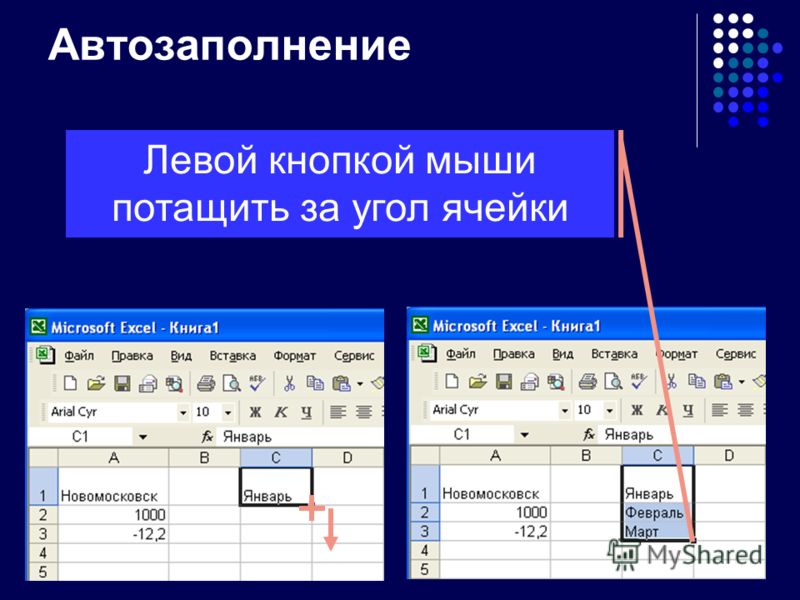 Автозаполнение

Левой кнопкой мыши потащить за угол ячейки

Microsoft Excel - Книга1
Файл Правка Вид Вставка Формат Сервис
Arial Cyr 10 Ж К Ч
C1 fx Январь

| | A | B | C | D |
|---|---|---|---|---|
| 1 | Новомосковск | | Январь | |
| 2 | 1000 | | | |
| 3 | -12,2 | | | |
| 4 | | | | |
| 5 | | | | |

Microsoft Excel - Книга1
Файл Правка Вид Вставка Формат Сервис
Arial Cyr 10 Ж К Ч
C1 fx Январь

| | A | B | C | D |
|---|---|---|---|---|
| 1 | Новомосковск | | Январь | |
| 2 | 1000 | | Февраль | |
| 3 | -12,2 | | Март | |
| 4 | | | | |
| 5 | | | | |

MyShared